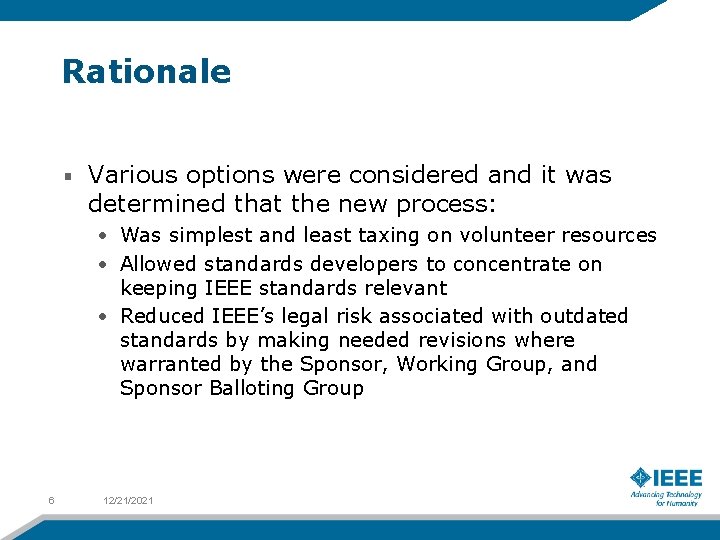 Rationale

▪ Various options were considered and it was determined that the new process:

• Was simplest and least taxing on volunteer resources
• Allowed standards developers to concentrate on keeping IEEE standards relevant
• Reduced IEEE's legal risk associated with outdated standards by making needed revisions where warranted by the Sponsor, Working Group, and Sponsor Balloting Group

6 12/21/2021

IEEE
Advancing Technology for Humanity